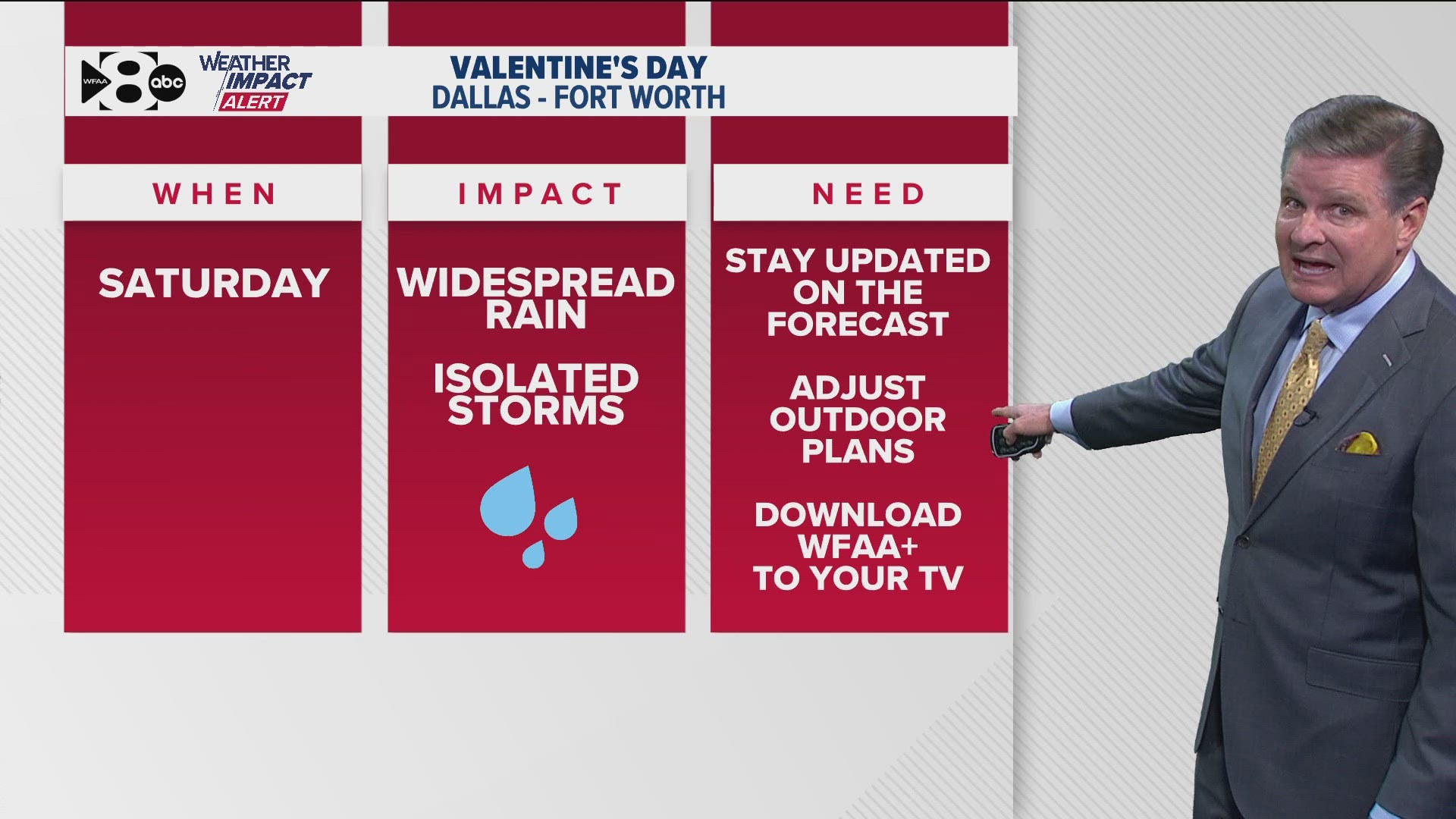 WFAA 8 abc WEATHER IMPACT ALERT

VALENTINE'S DAY
DALLAS - FORT WORTH

WHEN

SATURDAY

IMPACT

WIDESPREAD RAIN

ISOLATED STORMS

NEED

STAY UPDATED ON THE FORECAST

ADJUST OUTDOOR PLANS

DOWNLOAD WFAA+ TO YOUR TV